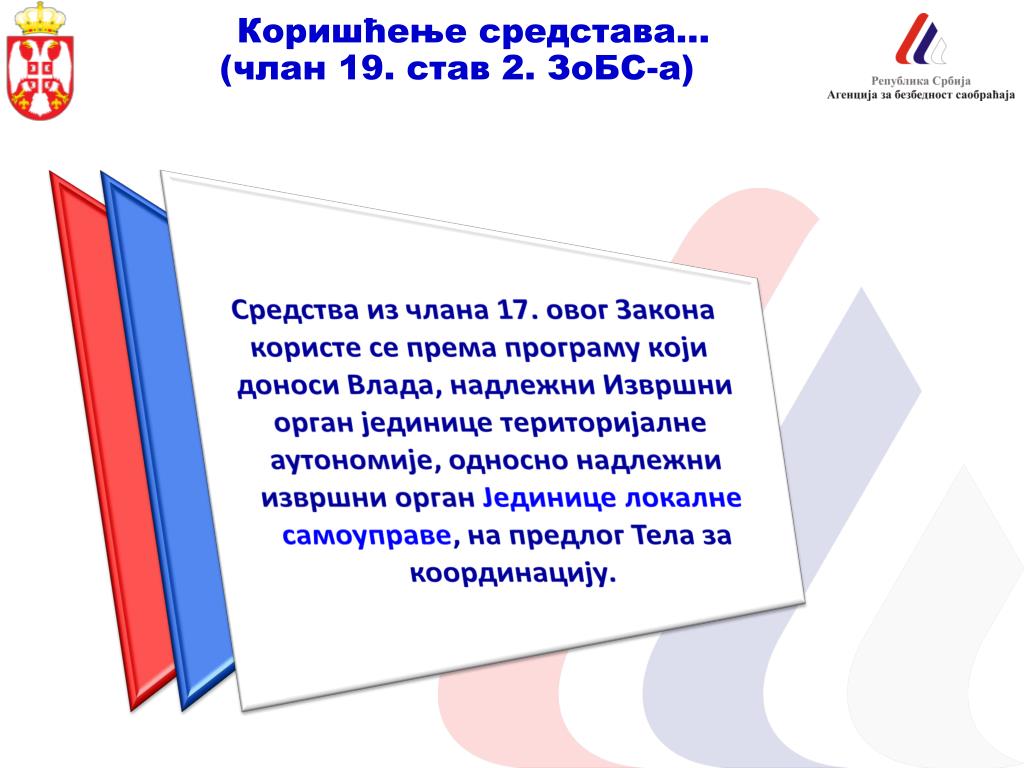 Коришћење средстава...
(члан 19. став 2. ЗоБС-а)

Република Србија
Агенција за безбедност саобраћаја

Средства из члана 17. овог Закона користе се према програму који доноси Влада, надлежни Извршни орган јединице територијалне аутономије, односно надлежни извршни орган Јединице локалне самоуправе, на предлог Тела за координацију.